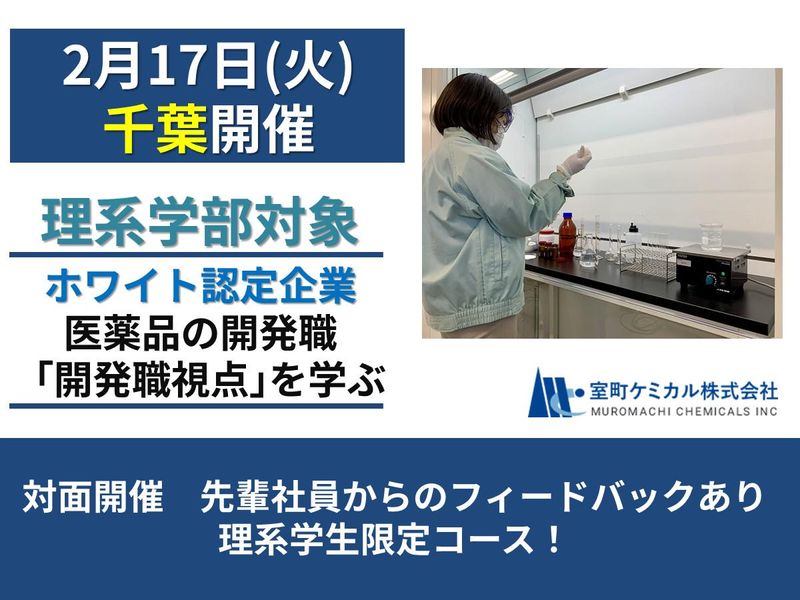 2月17日(火)
千葉開催

理系学部対象

ホワイト認定企業
医薬品の開発職
「開発職視点」を学ぶ

室町ケミカル株式会社
MUROMACHI CHEMICALS INC

対面開催　先輩社員からのフィードバックあり
理系学生限定コース！